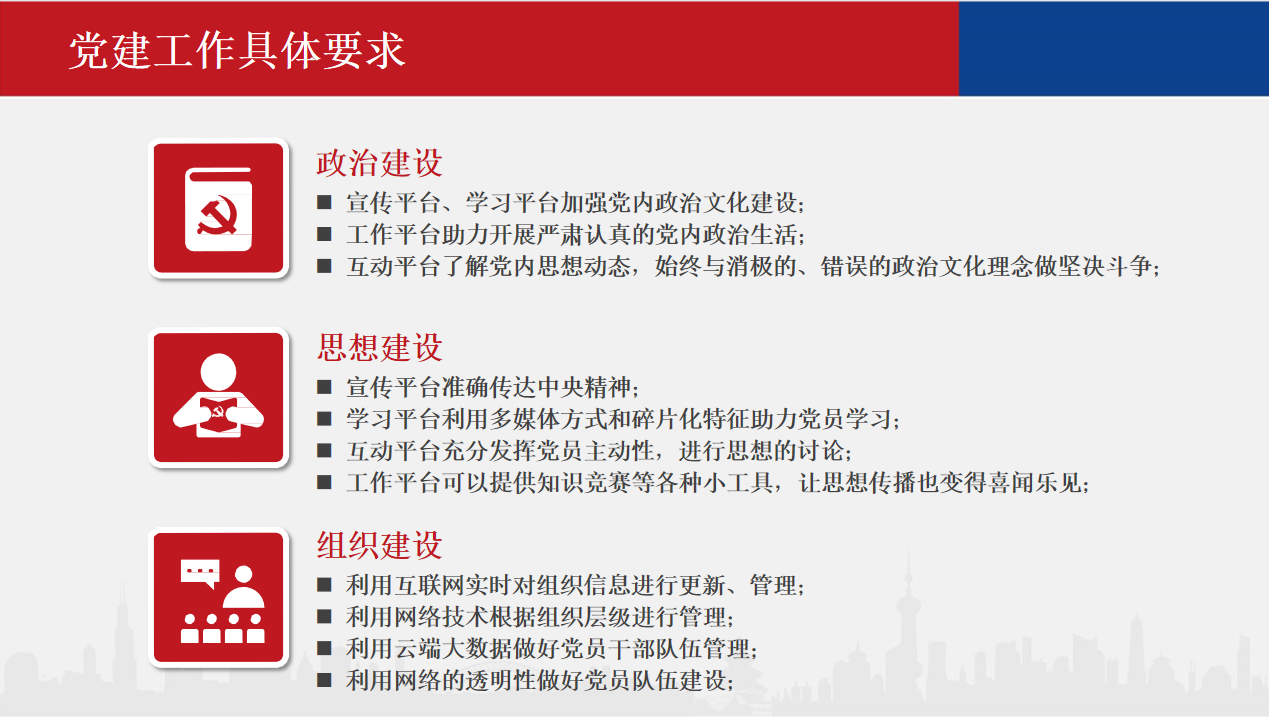 党建工作具体要求

政治建设

■ 宣传平台、学习平台加强党内政治文化建设；
■ 工作平台助力开展严肃认真的党内政治生活；
■ 互动平台了解党内思想动态，始终与消极的、错误的政治文化理念做坚决斗争；

思想建设

■ 宣传平台准确传达中央精神；
■ 学习平台利用多媒体方式和碎片化特征助力党员学习；
■ 互动平台充分发挥党员主动性，进行思想的讨论；
■ 工作平台可以提供知识竞赛等各种小工具，让思想传播也变得喜闻乐见；

组织建设

■ 利用互联网实时对组织信息进行更新、管理；
■ 利用网络技术根据组织层级进行管理；
■ 利用云端大数据做好党员干部队伍管理；
■ 利用网络的透明性做好党员队伍建设；